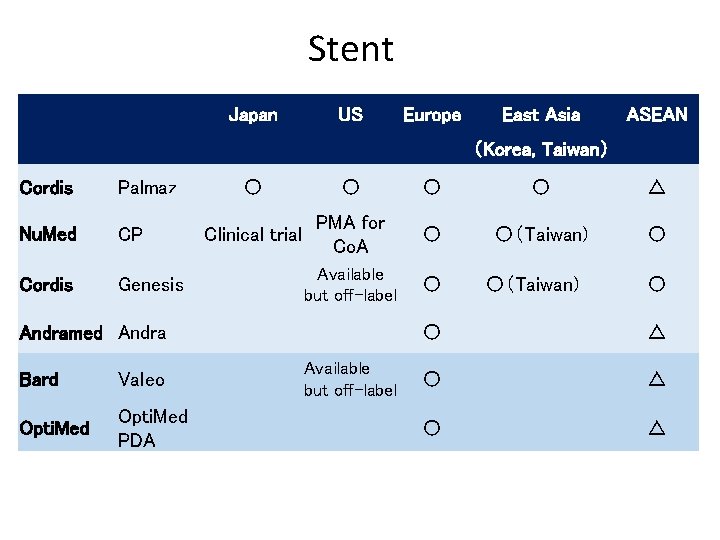 Stent

| | | Japan | US | Europe | East Asia (Korea, Taiwan) | ASEAN |
|---|---|---|---|---|---|---|
| Cordis | Palmaz | ○ | ○ | ○ | ○ | △ |
| NuMed | CP | Clinical trial | PMA for CoA | ○ | ○(Taiwan) | ○ |
| Cordis | Genesis | | Available but off-label | ○ | ○(Taiwan) | ○ |
| Andramed | Andra | | | ○ | | △ |
| Bard | Valeo | | Available but off-label | ○ | | △ |
| OptiMed | OptiMed PDA | | | ○ | | △ |